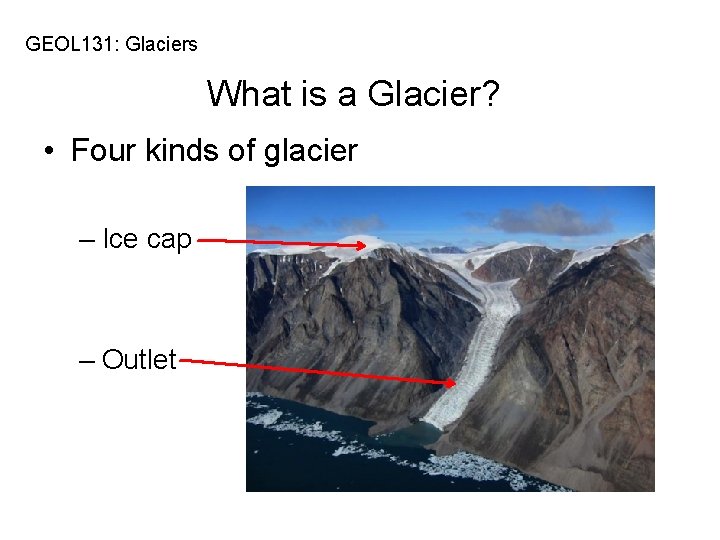 GEOL131: Glaciers

What is a Glacier?

• Four kinds of glacier

– Ice cap

– Outlet